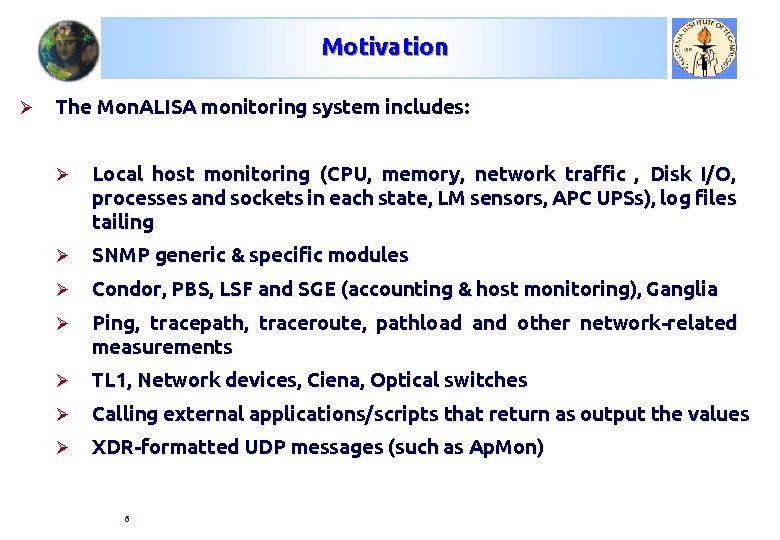 Motivation

➢ The MonALISA monitoring system includes:

➢ Local host monitoring (CPU, memory, network traffic , Disk I/O, processes and sockets in each state, LM sensors, APC UPSs), log files tailing

➢ SNMP generic & specific modules

➢ Condor, PBS, LSF and SGE (accounting & host monitoring), Ganglia

➢ Ping, tracepath, traceroute, pathload and other network-related measurements

➢ TL1, Network devices, Ciena, Optical switches

➢ Calling external applications/scripts that return as output the values

➢ XDR-formatted UDP messages (such as ApMon)

6